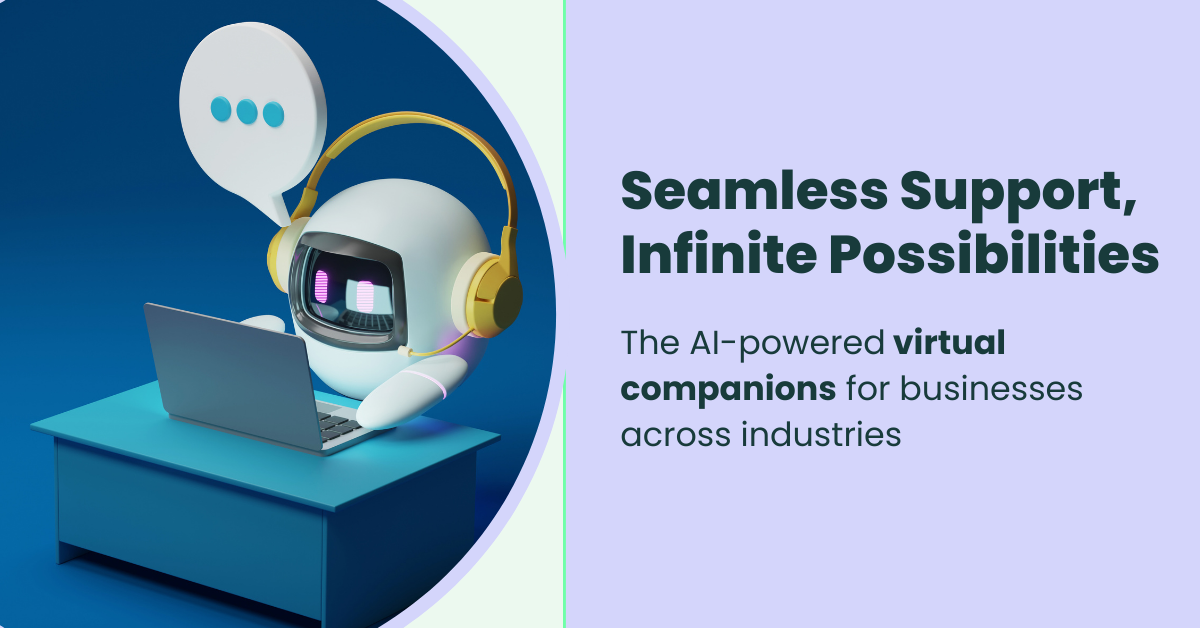 Seamless Support, Infinite Possibilities

The AI-powered virtual companions for businesses across industries